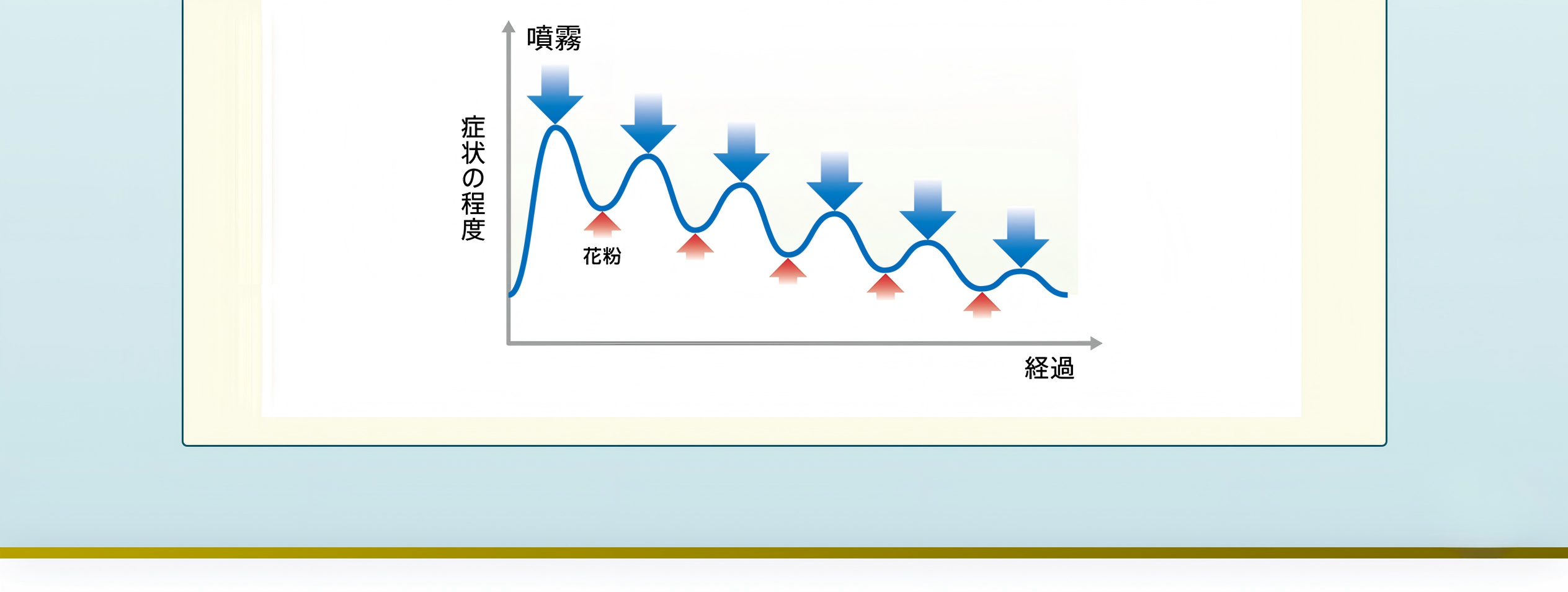 噴霧

症状の程度

花粉

経過